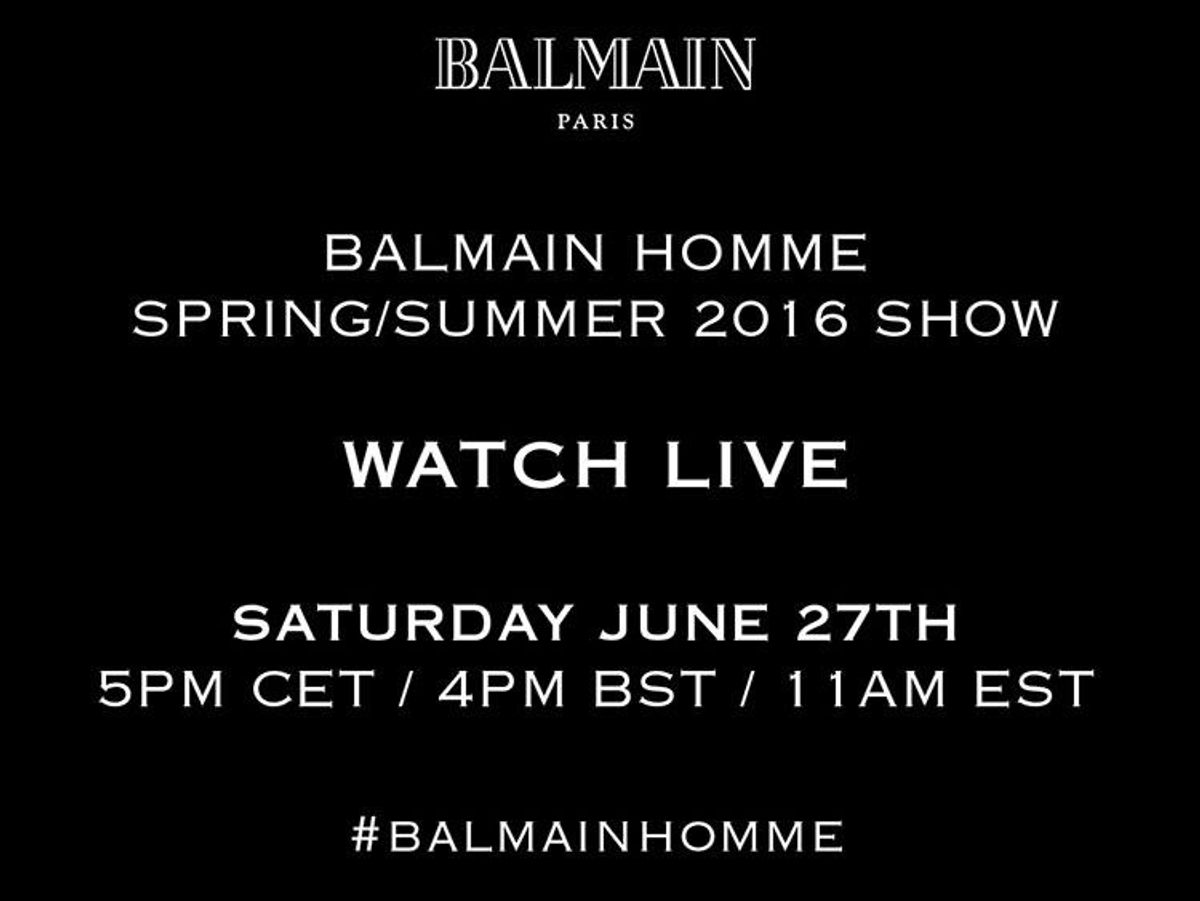 BALMAIN
PARIS

BALMAIN HOMME
SPRING/SUMMER 2016 SHOW

WATCH LIVE

SATURDAY JUNE 27TH
5PM CET / 4PM BST / 11AM EST

#BALMAINHOMME